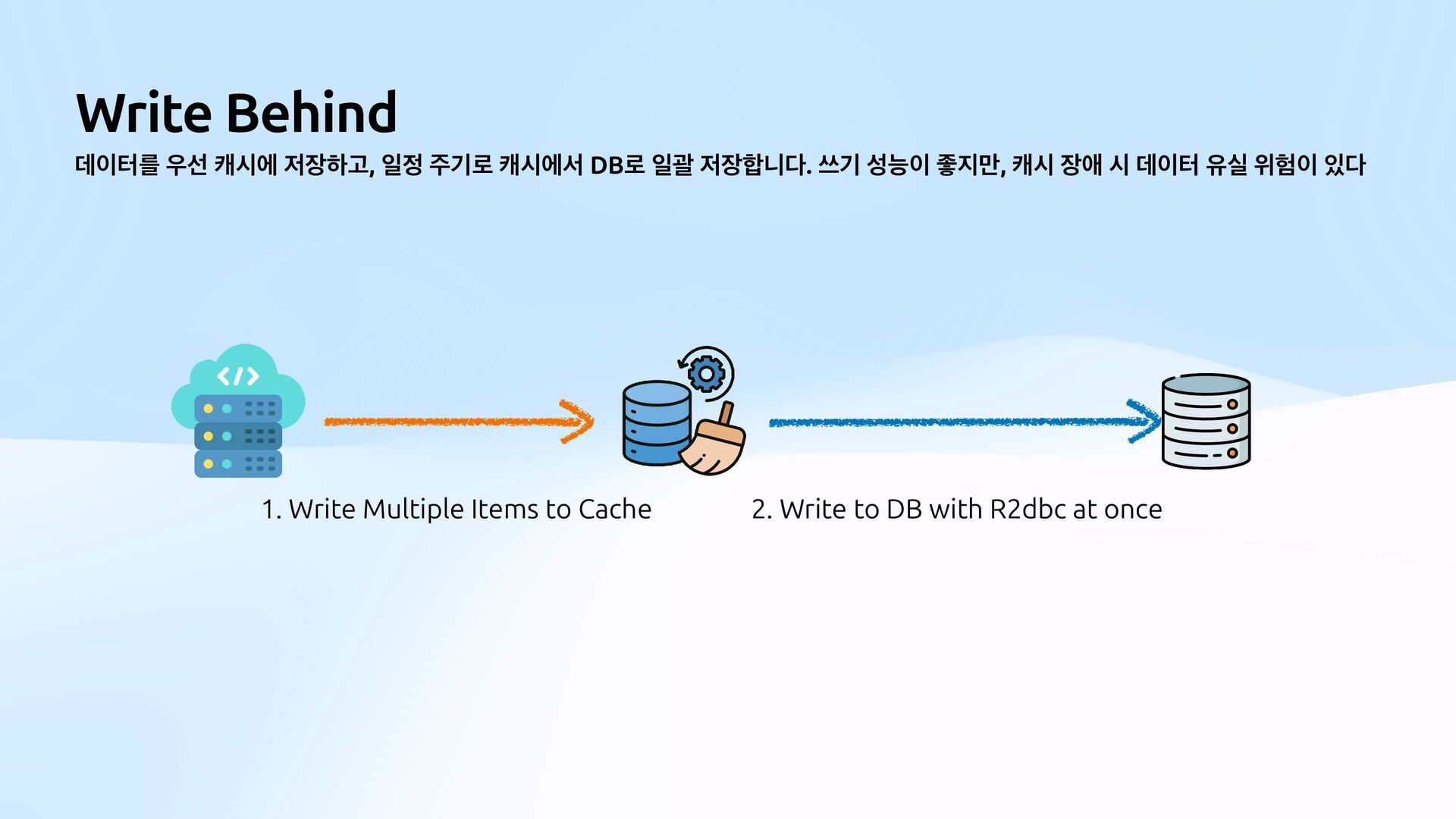 Write Behind

데이터를 우선 캐시에 저장하고, 일정 주기로 캐시에서 DB로 일괄 저장합니다. 쓰기 성능이 좋지만, 캐시 장애 시 데이터 유실 위험이 있다

1. Write Multiple Items to Cache

2. Write to DB with R2dbc at once